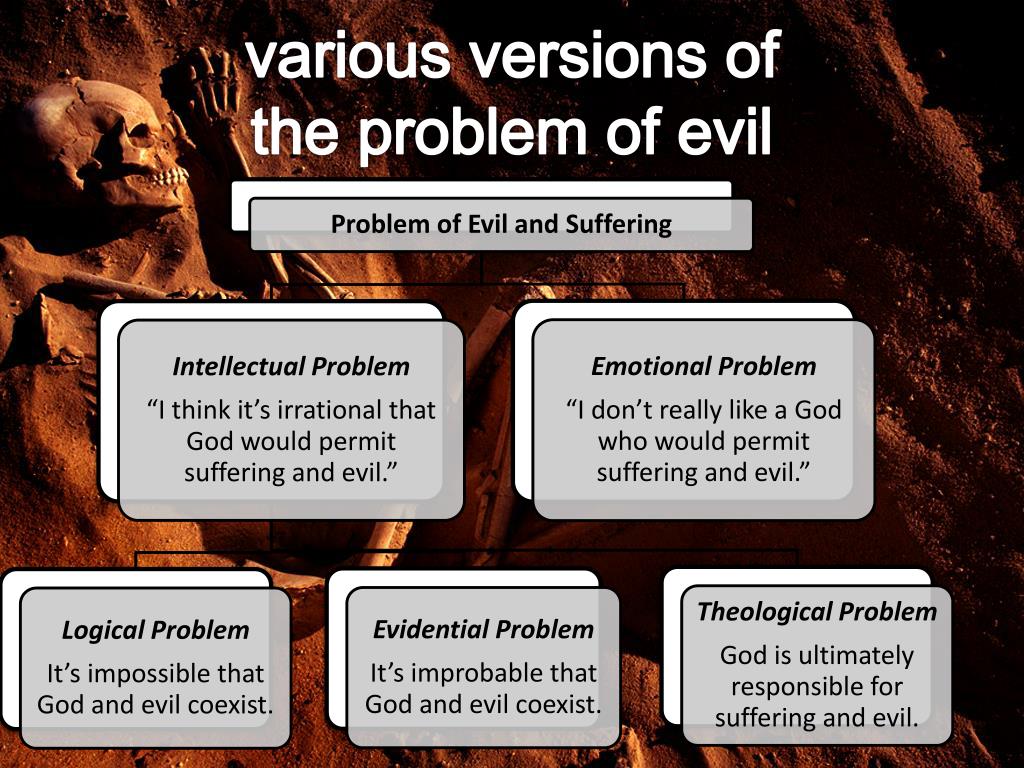 various versions of the problem of evil

Problem of Evil and Suffering

Intellectual Problem
“I think it’s irrational that God would permit suffering and evil.”

Emotional Problem
“I don’t really like a God who would permit suffering and evil.”

Logical Problem
It’s impossible that God and evil coexist.

Evidential Problem
It’s improbable that God and evil coexist.

Theological Problem
God is ultimately responsible for suffering and evil.